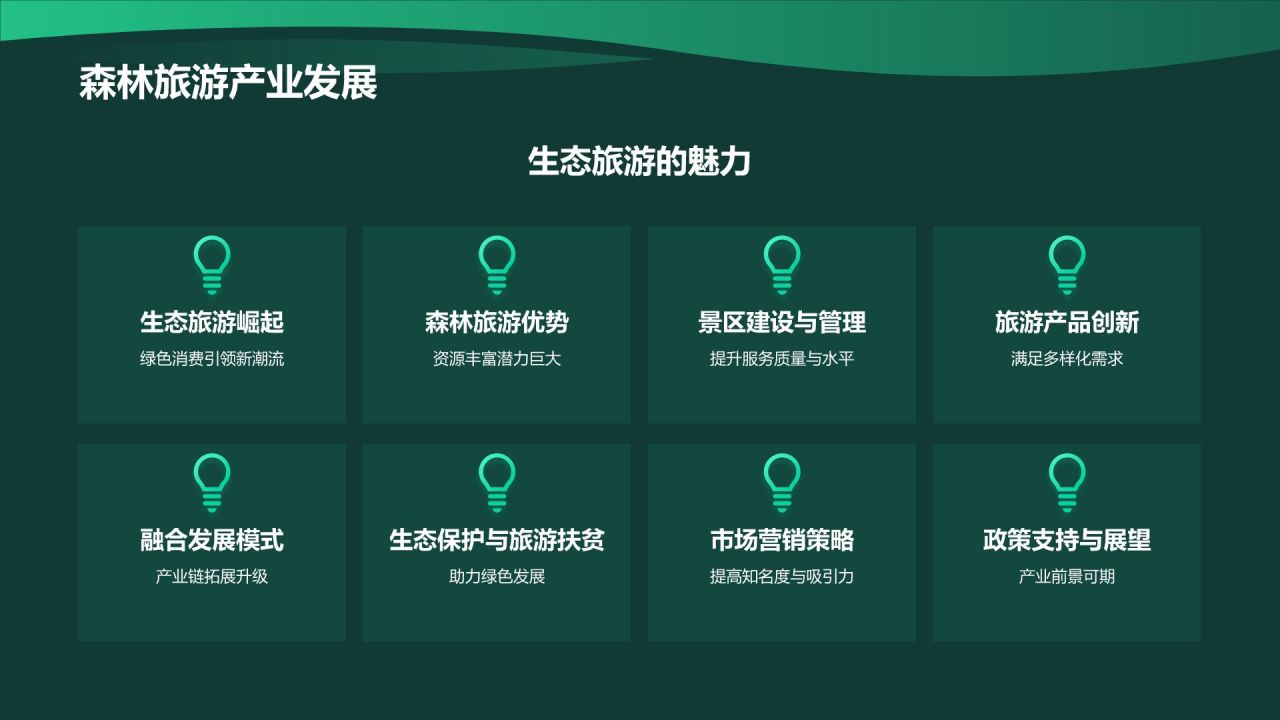 森林旅游产业发展

生态旅游的魅力

生态旅游崛起
绿色消费引领新潮流

森林旅游优势
资源丰富潜力巨大

景区建设与管理
提升服务质量与水平

旅游产品创新
满足多样化需求

融合发展模式
产业链拓展升级

生态保护与旅游扶贫
助力绿色发展

市场营销策略
提高知名度与吸引力

政策支持与展望
产业前景可期